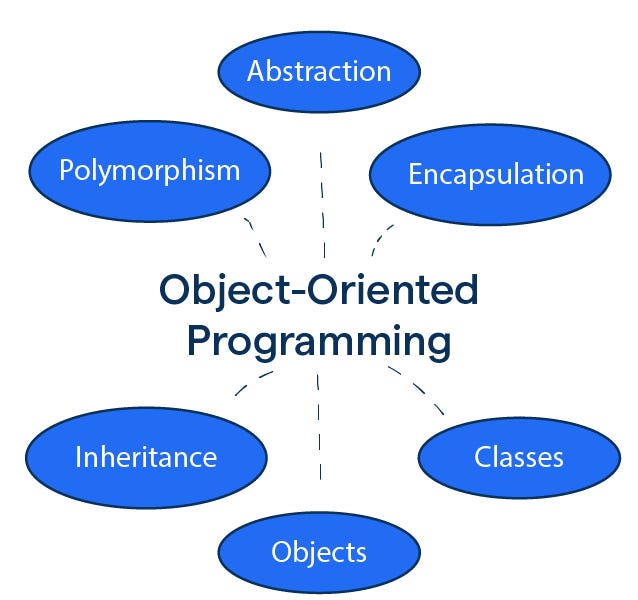 Abstraction

Polymorphism

Encapsulation

Object-Oriented Programming

Inheritance

Classes

Objects